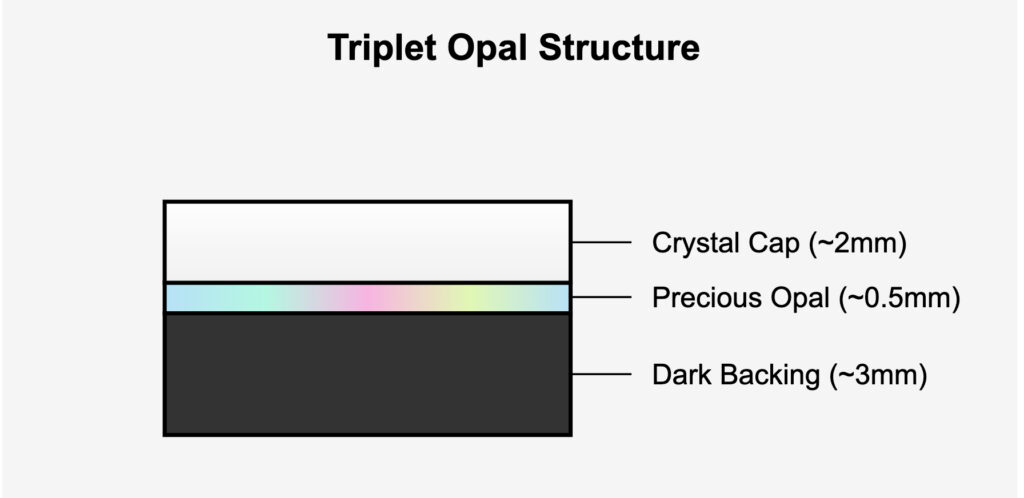 Triplet Opal Structure

Crystal Cap (~2mm)

Precious Opal (~0.5mm)

Dark Backing (~3mm)